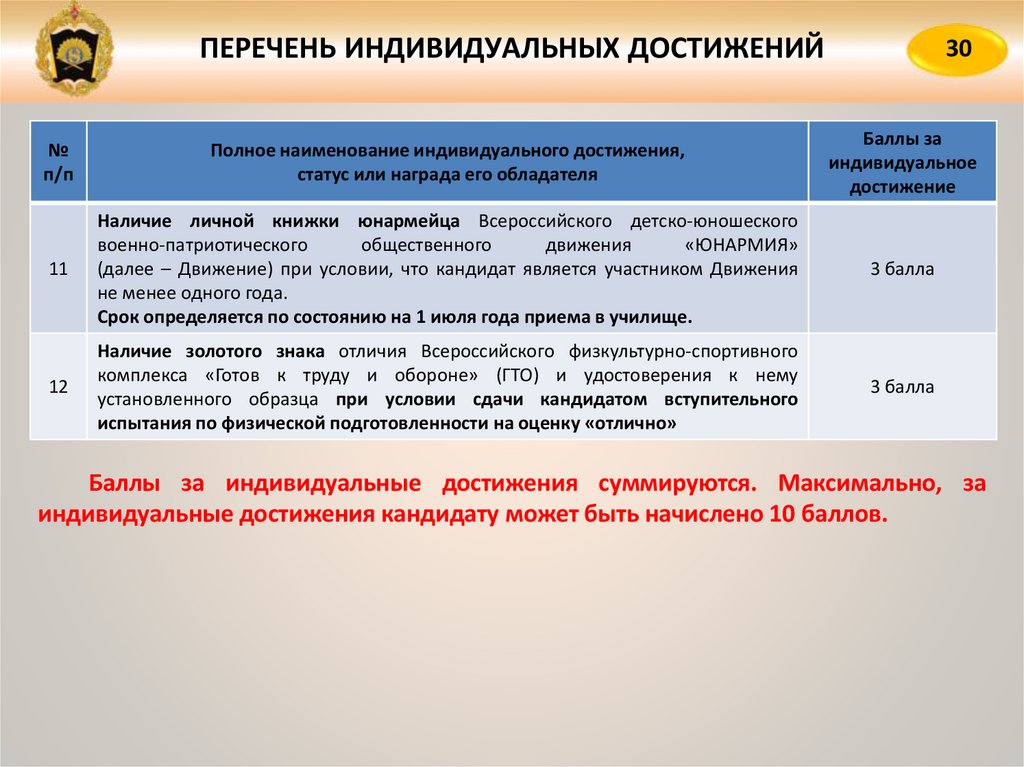 ПЕРЕЧЕНЬ ИНДИВИДУАЛЬНЫХ ДОСТИЖЕНИЙ

30

| № п/п | Полное наименование индивидуального достижения, статус или награда его обладателя | Баллы за индивидуальное достижение |
|---|---|---|
| 11 | Наличие личной книжки юнармейца Всероссийского детско-юношеского военно-патриотического общественного движения «ЮНАРМИЯ» (далее – Движение) при условии, что кандидат является участником Движения не менее одного года. Срок определяется по состоянию на 1 июля года приема в училище. | 3 балла |
| 12 | Наличие золотого знака отличия Всероссийского физкультурно-спортивного комплекса «Готов к труду и обороне» (ГТО) и удостоверения к нему установленного образца при условии сдачи кандидатом вступительного испытания по физической подготовленности на оценку «отлично» | 3 балла |

Баллы за индивидуальные достижения суммируются. Максимально, за индивидуальные достижения кандидату может быть начислено 10 баллов.